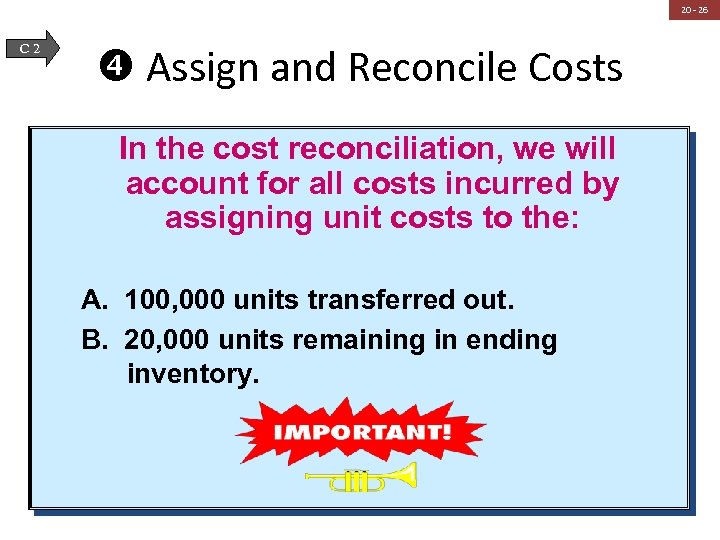 20 - 26

C 2

❹ Assign and Reconcile Costs

In the cost reconciliation, we will account for all costs incurred by assigning unit costs to the:

A. 100,000 units transferred out.

B. 20,000 units remaining in ending inventory.

IMPORTANT!